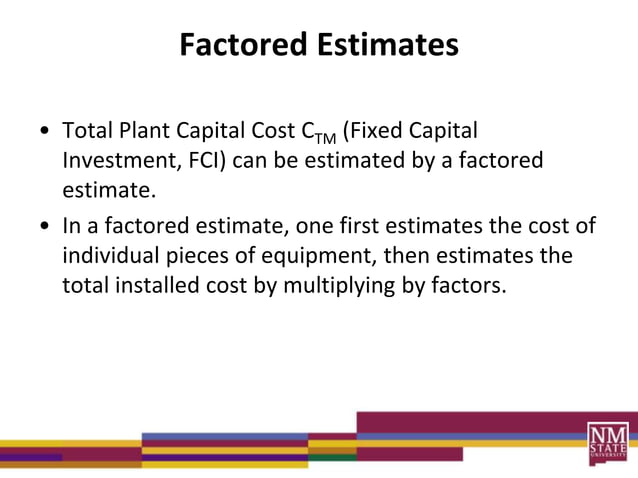 Factored Estimates

• Total Plant Capital Cost $C_{TM}$ (Fixed Capital Investment, FCI) can be estimated by a factored estimate.

• In a factored estimate, one first estimates the cost of individual pieces of equipment, then estimates the total installed cost by multiplying by factors.

NM STATE UNIVERSITY